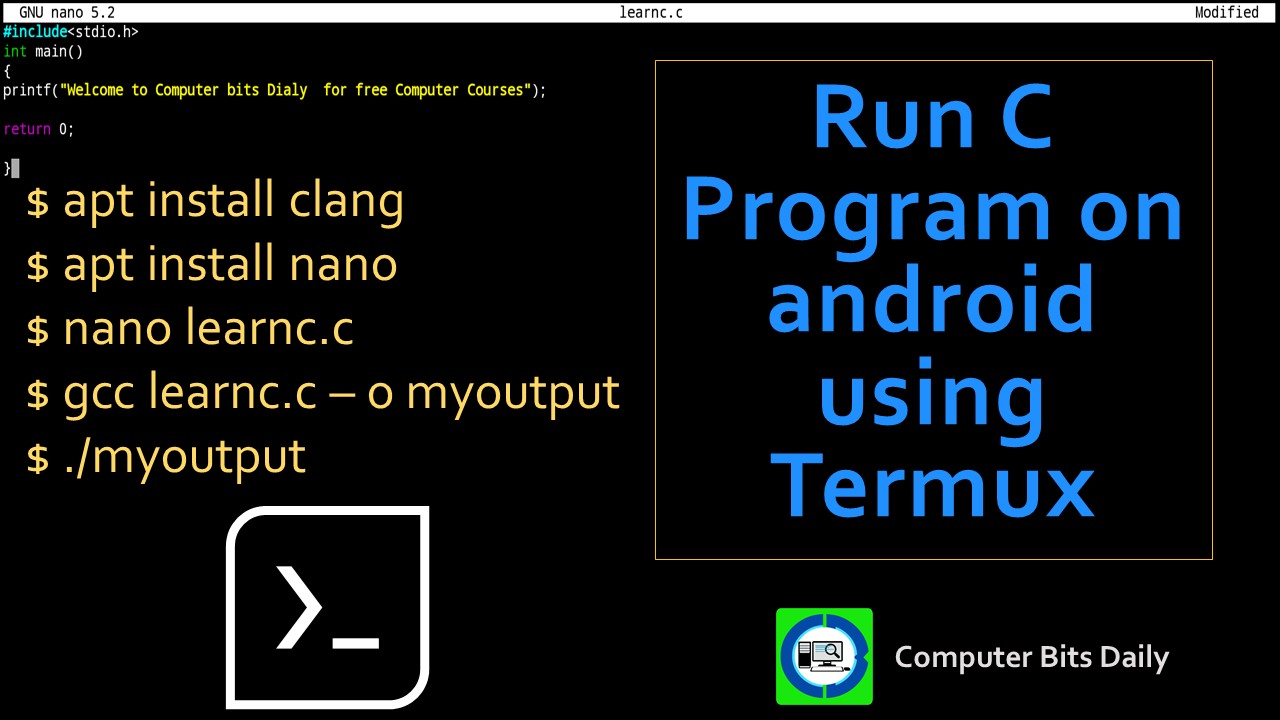 GNU nano 5.2 learnc.c Modified

#include<stdio.h>
int main()
{
printf("Welcome to Computer bits Dialy  for free Computer Courses");

return 0;

}

$ apt install clang
$ apt install nano
$ nano learnc.c
$ gcc learnc.c – o myoutput
$ ./myoutput

Run C Program on android using Termux

Computer Bits Daily